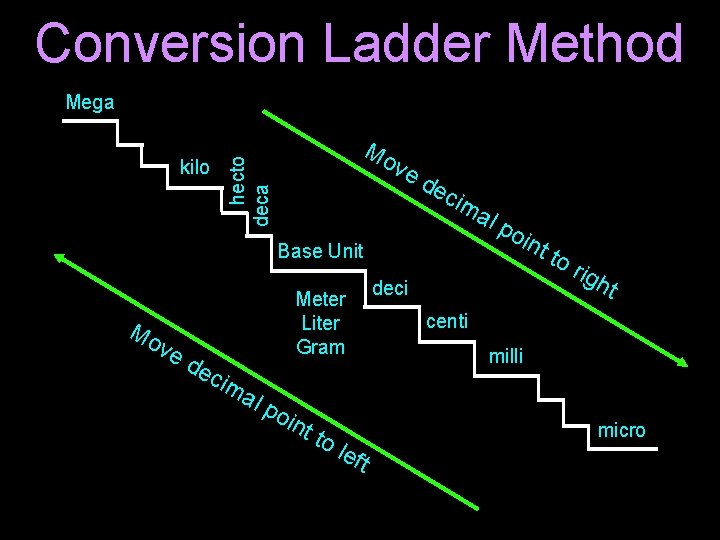 Conversion Ladder Method

Mega

kilo

hecto

deca

Base Unit

Meter
Liter
Gram

deci

centi

milli

micro

Move decimal point to right

Move decimal point to left